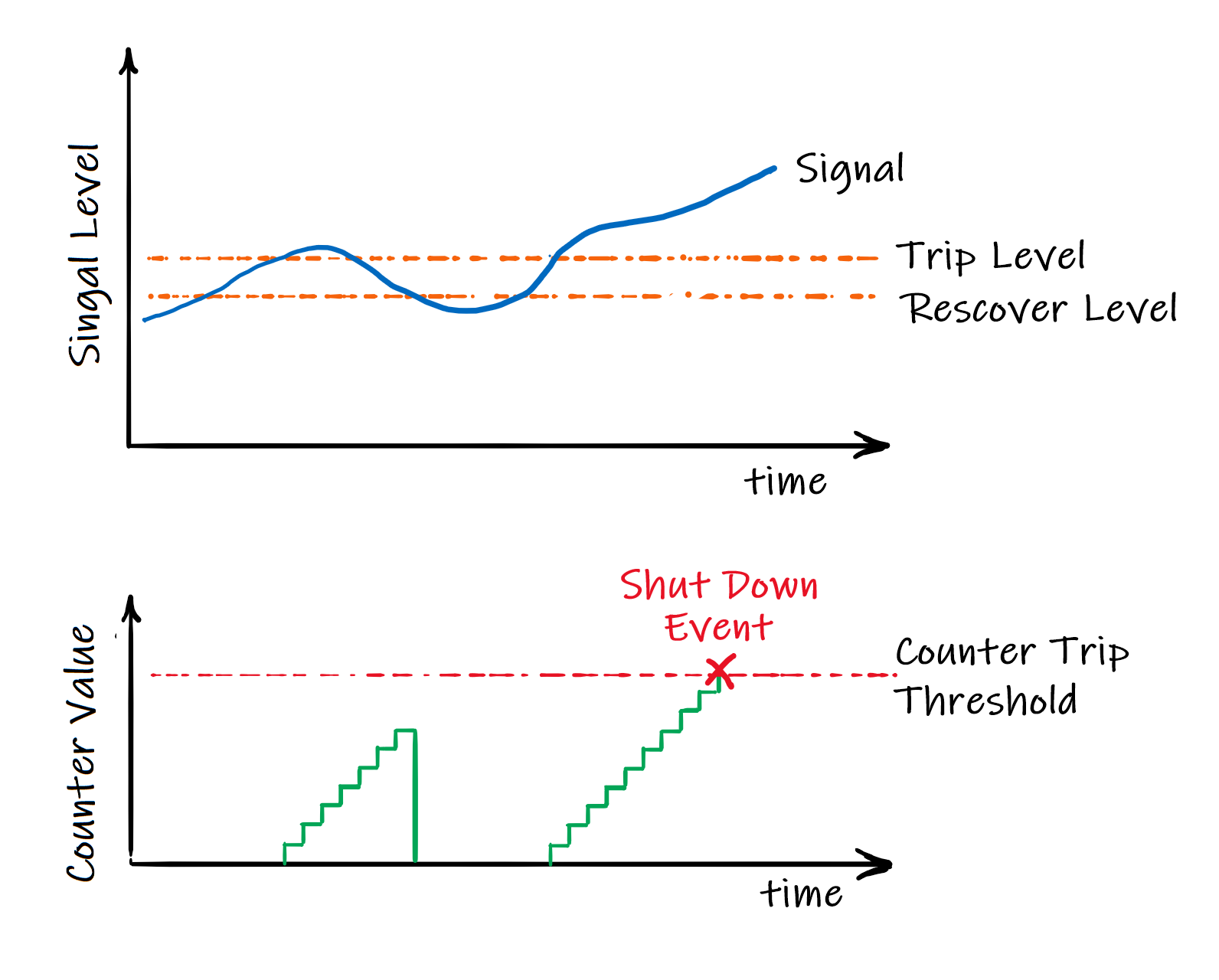 Singal Level

Signal

Trip Level

Rescover Level

time

Counter Value

Shut Down Event

Counter Trip Threshold

time